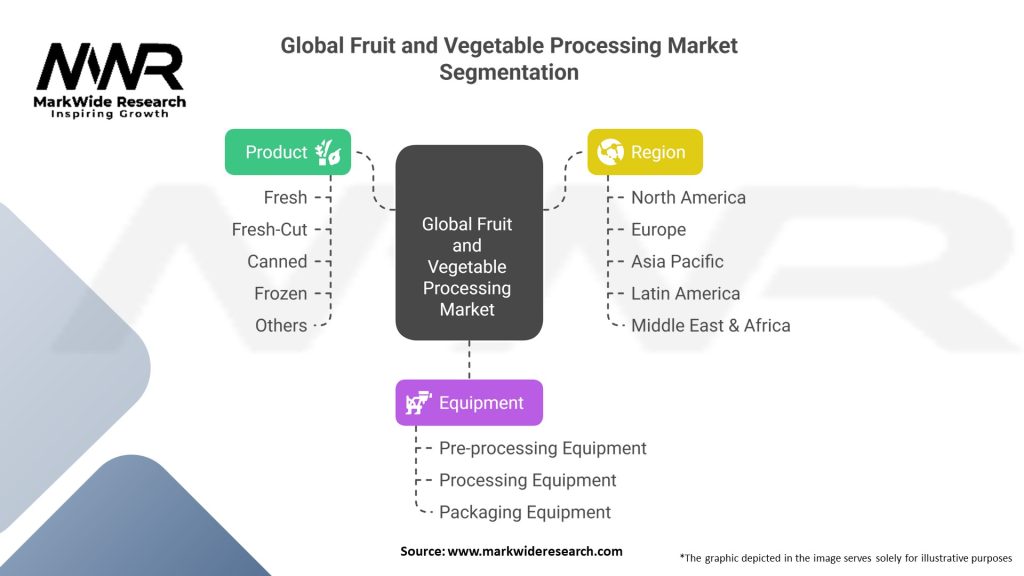 MWR
MarkWide Research
Inspiring Growth

Global Fruit and Vegetable Processing Market Segmentation

Product
Fresh
Fresh-Cut
Canned
Frozen
Others

Global Fruit and Vegetable Processing Market

Region
North America
Europe
Asia Pacific
Latin America
Middle East & Africa

Equipment
Pre-processing Equipment
Processing Equipment
Packaging Equipment

Source: www.markwideresearch.com

*The graphic depicted in the image serves solely for illustrative purposes